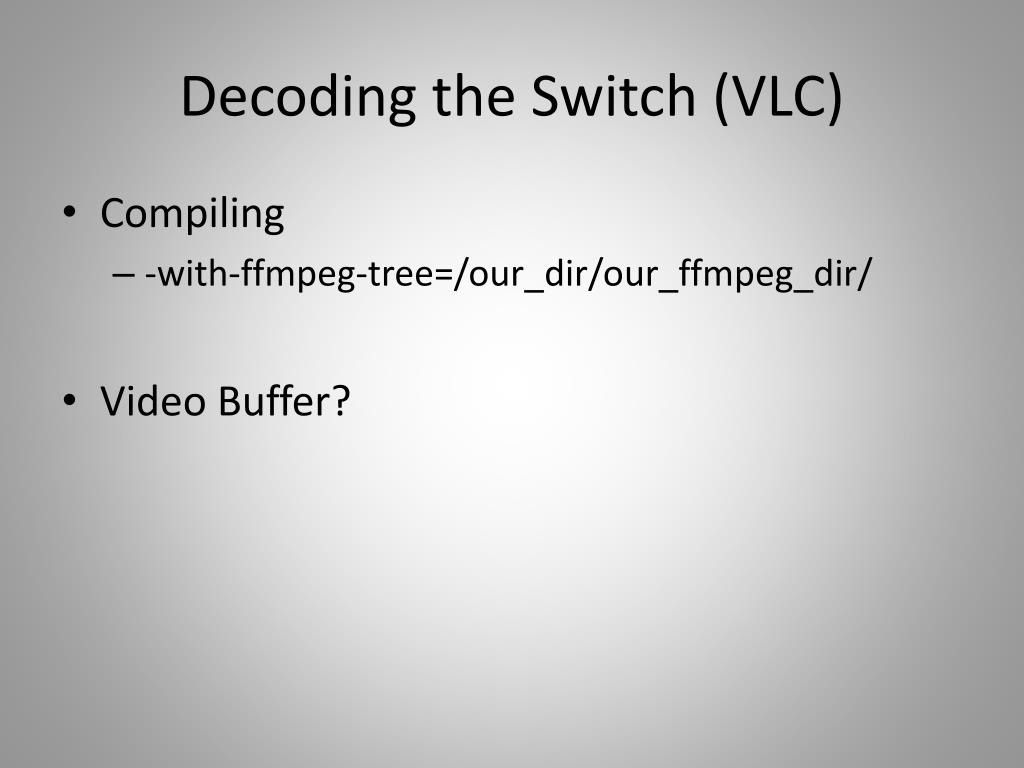 Decoding the Switch (VLC)

• Compiling
– -with-ffmpeg-tree=/our_dir/our_ffmpeg_dir/

• Video Buffer?